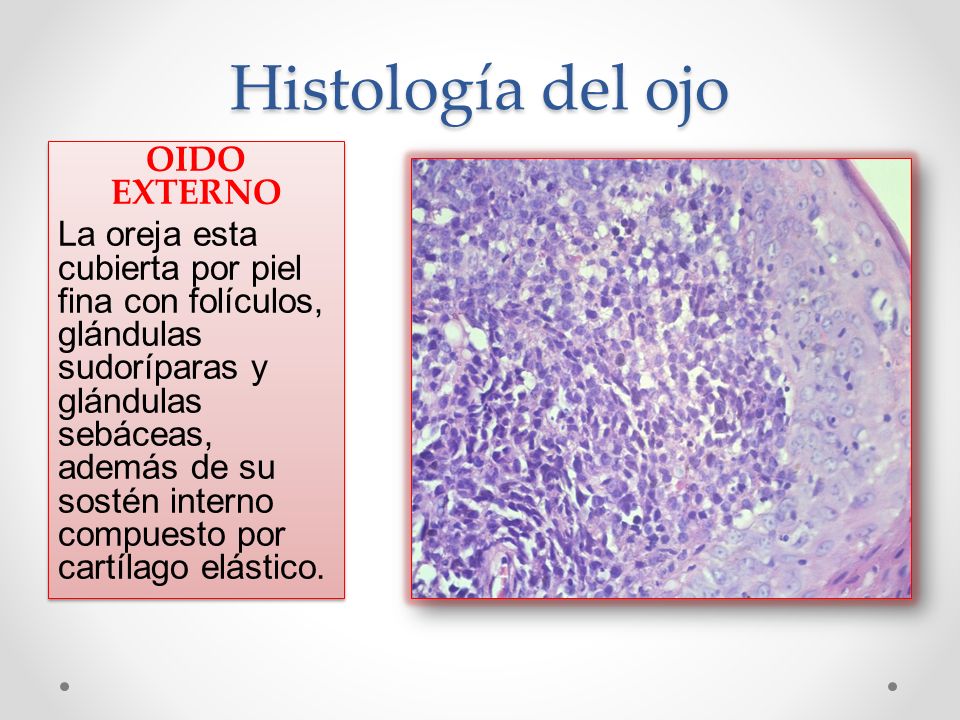 Histología del ojo

OIDO EXTERNO

La oreja esta cubierta por piel fina con folículos, glándulas sudoríparas y glándulas sebáceas, además de su sostén interno compuesto por cartílago elástico.